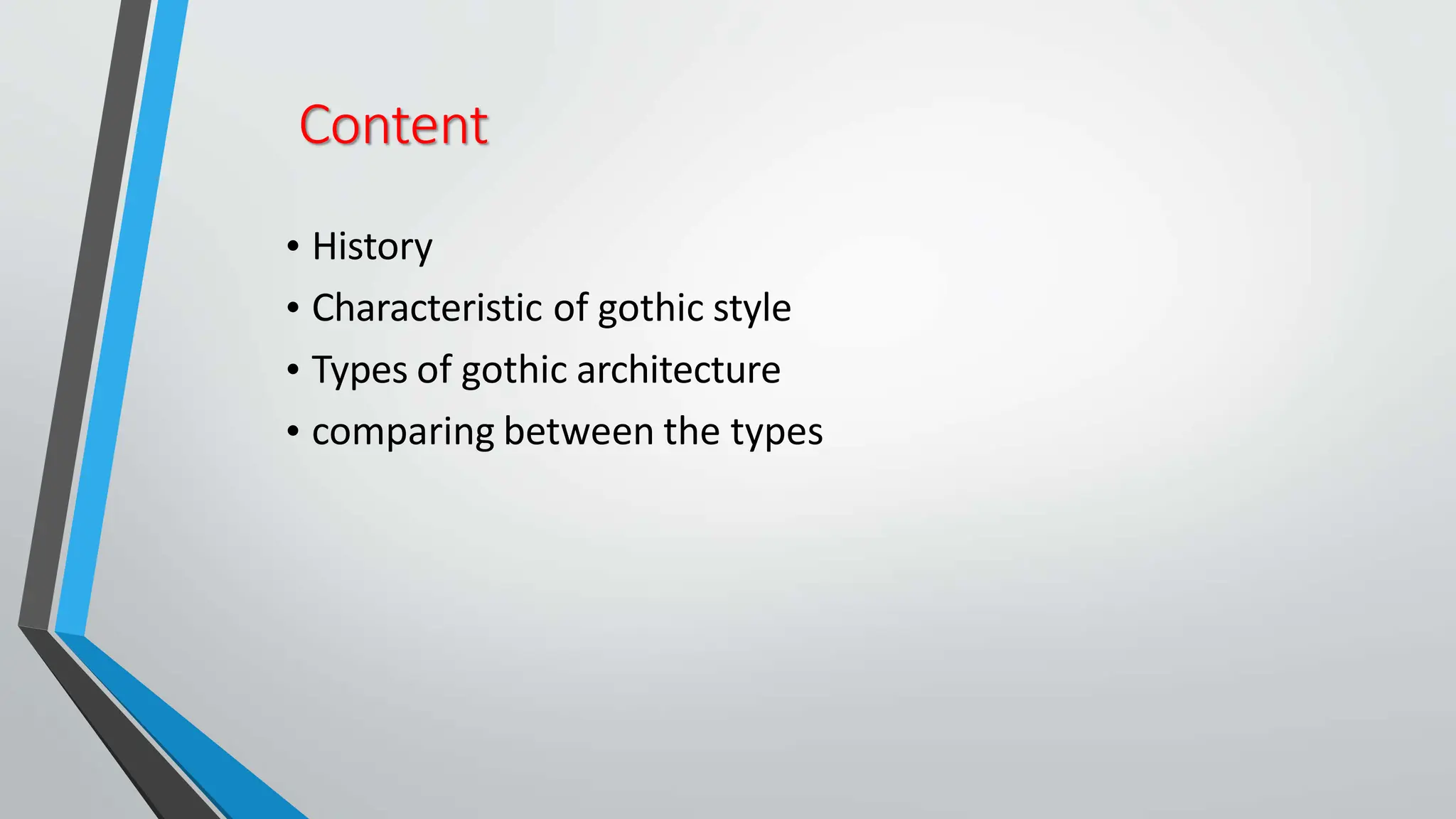 Content

• History
• Characteristic of gothic style
• Types of gothic architecture
• comparing between the types